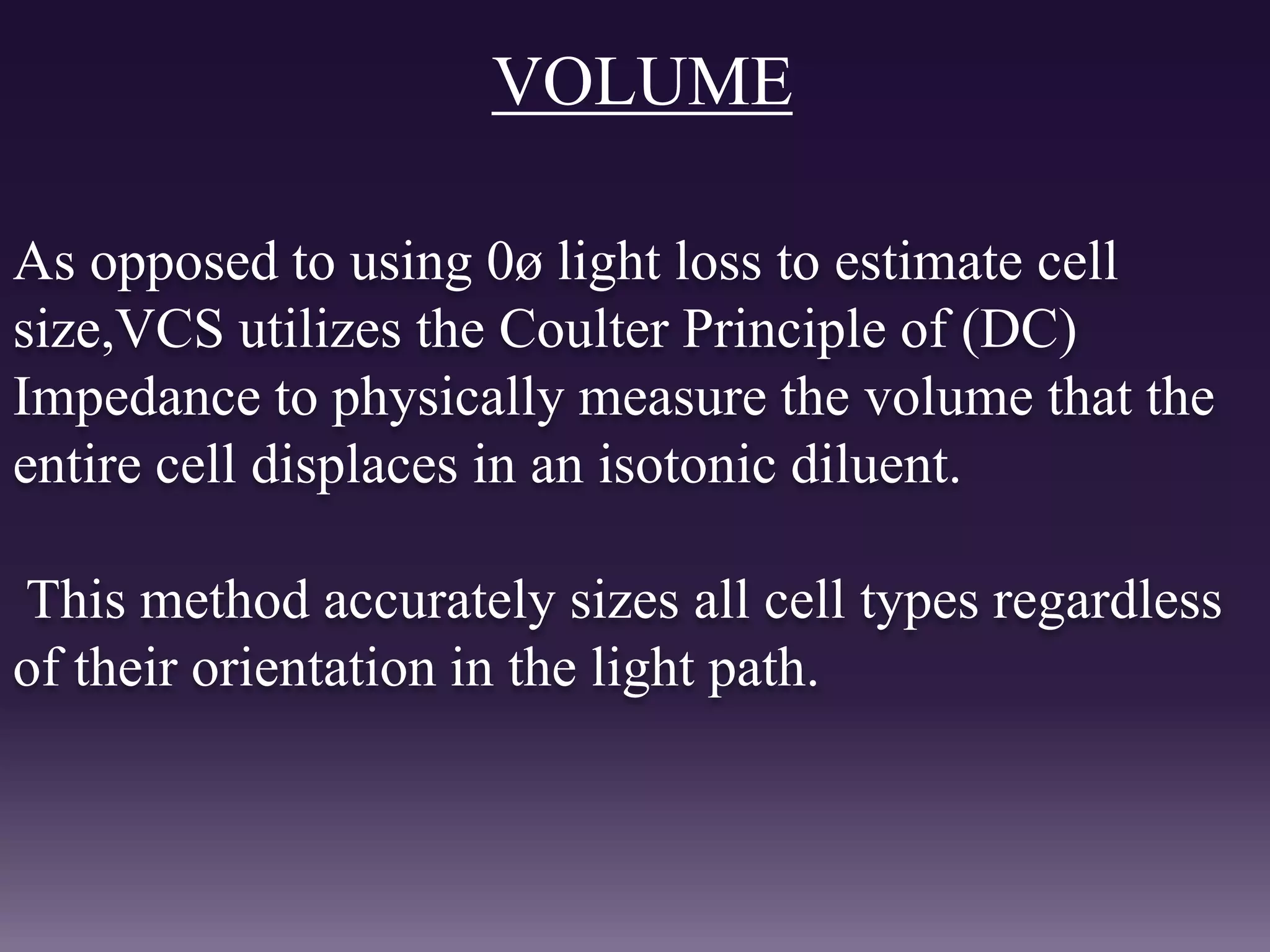 VOLUME

As opposed to using 0ø light loss to estimate cell size,VCS utilizes the Coulter Principle of (DC) Impedance to physically measure the volume that the entire cell displaces in an isotonic diluent.

This method accurately sizes all cell types regardless of their orientation in the light path.